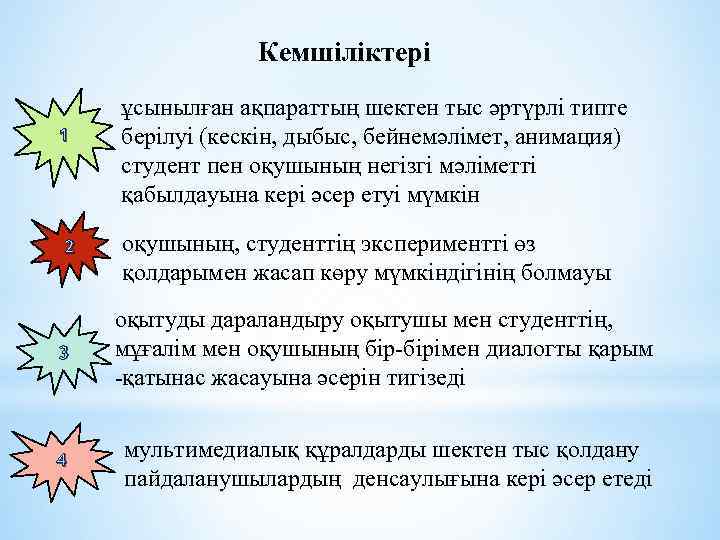 Кемшіліктері

1

ұсынылған ақпараттың шектен тыс әртүрлі типте берілуі (кескін, дыбыс, бейнемәлімет, анимация) студент пен оқушының негізгі мәліметті қабылдауына кері әсер етуі мүмкін

2

оқушының, студенттің экспериментті өз қолдарымен жасап көру мүмкіндігінің болмауы

3

оқытуды дараландыру оқытушы мен студенттің, мұғалім мен оқушының бір-бірімен диалогты қарым -қатынас жасауына әсерін тигізеді

4

мультимедиалық құралдарды шектен тыс қолдану пайдаланушылардың денсаулығына кері әсер етеді